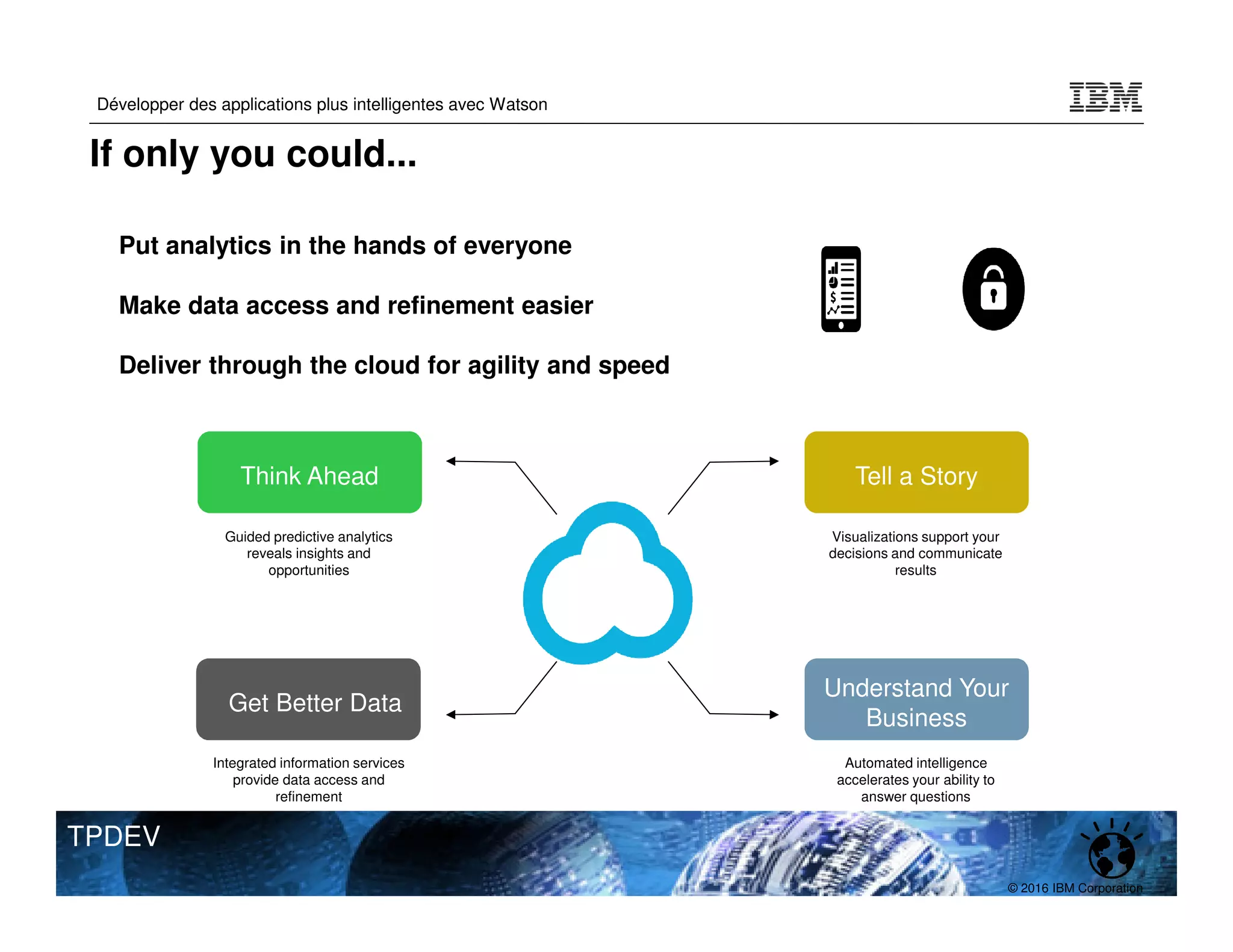 Développer des applications plus intelligentes avec Watson

IBM

If only you could...

Put analytics in the hands of everyone

Make data access and refinement easier

Deliver through the cloud for agility and speed

Think Ahead

Guided predictive analytics reveals insights and opportunities

Tell a Story

Visualizations support your decisions and communicate results

Get Better Data

Integrated information services provide data access and refinement

Understand Your Business

Automated intelligence accelerates your ability to answer questions

TPDEV

© 2016 IBM Corporation